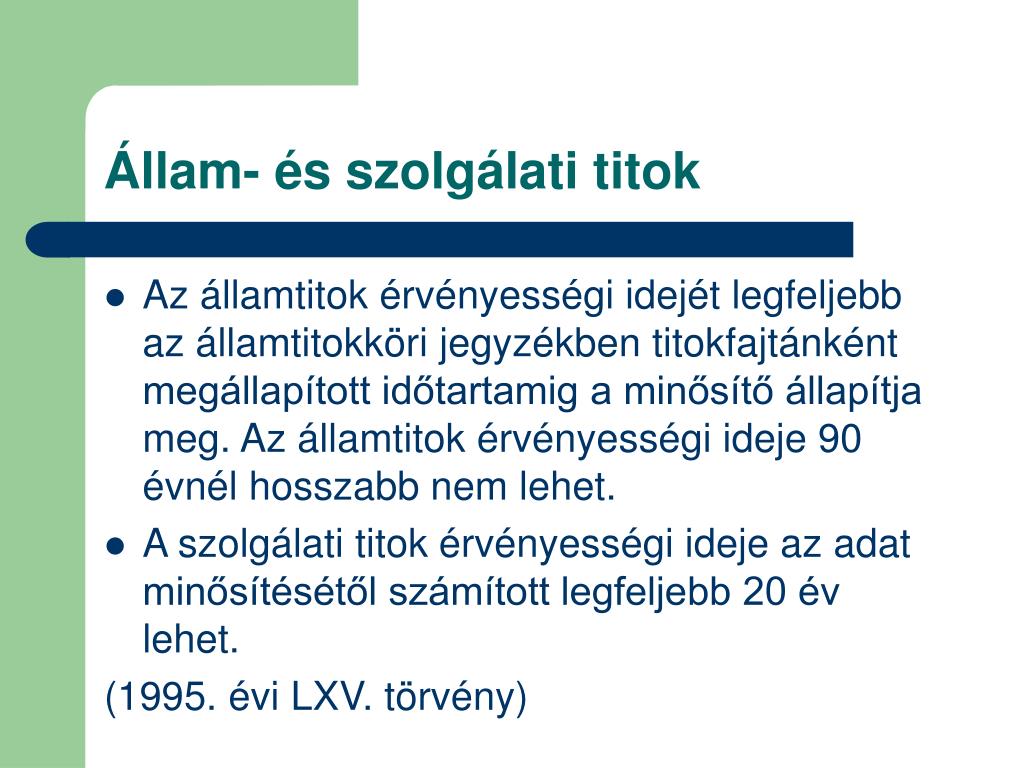 Állam- és szolgálati titok

- Az államtitok érvényességi idejét legfeljebb az államtitokköri jegyzékben titokfajtánként megállapított időtartamig a minősítő állapítja meg. Az államtitok érvényességi ideje 90 évnél hosszabb nem lehet.
- A szolgálati titok érvényességi ideje az adat minősítésétől számított legfeljebb 20 év lehet.

(1995. évi LXV. törvény)